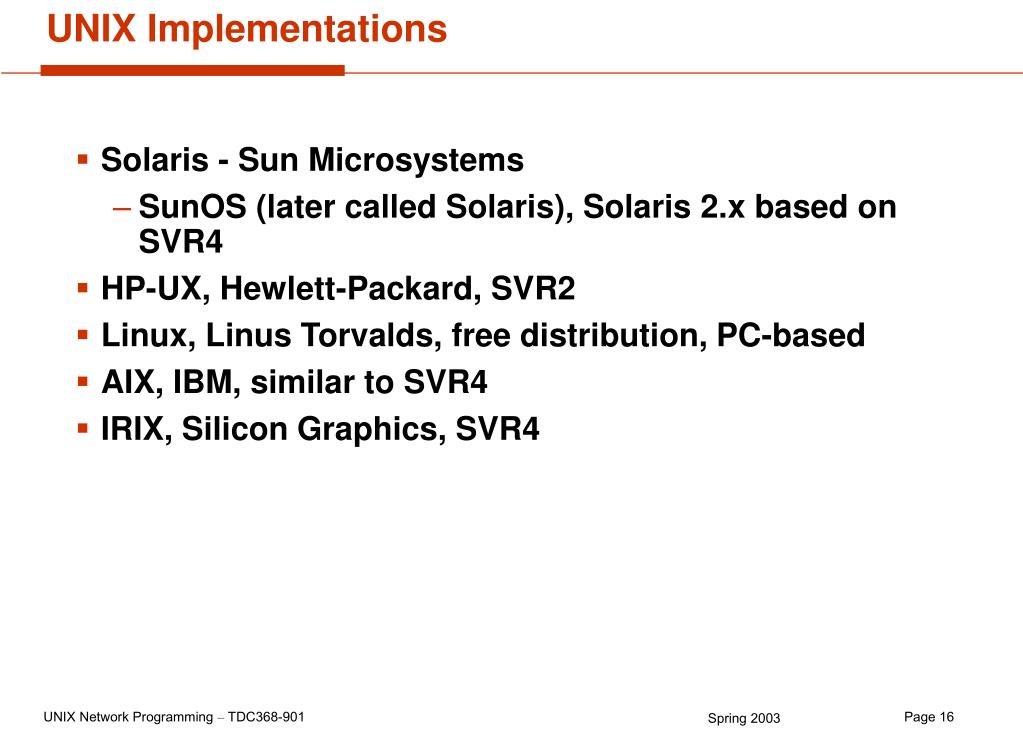 UNIX Implementations

▪ Solaris - Sun Microsystems
– SunOS (later called Solaris), Solaris 2.x based on SVR4
▪ HP-UX, Hewlett-Packard, SVR2
▪ Linux, Linus Torvalds, free distribution, PC-based
▪ AIX, IBM, similar to SVR4
▪ IRIX, Silicon Graphics, SVR4

UNIX Network Programming – TDC368-901

Spring 2003

Page 16